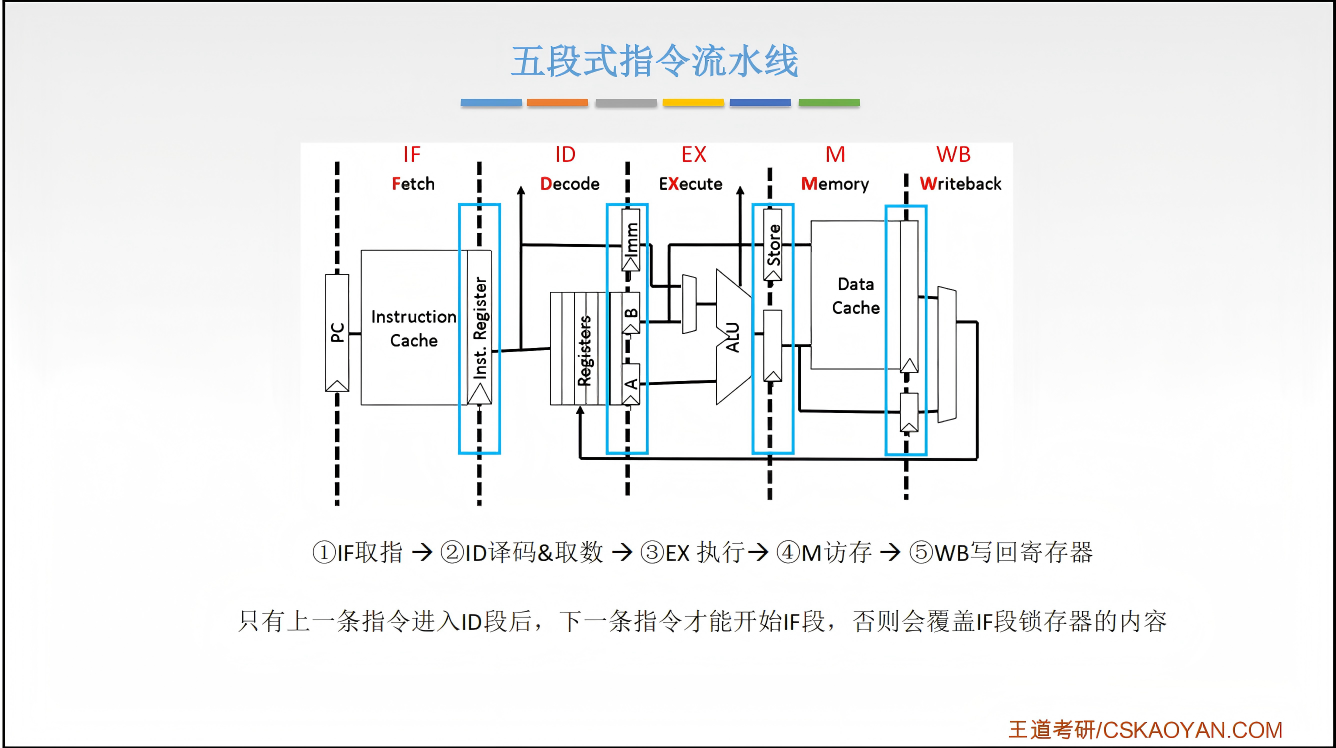 五段式指令流水线

IF
Fetch

ID
Decode

EX
EXecute

M
Memory

WB
Writeback

PC

Instruction Cache

Inst. Register

Registers

Imm

B

A

ALU

Store

Data Cache

①IF取指 → ②ID译码&取数 → ③EX 执行→ ④M访存 → ⑤WB写回寄存器

只有上一条指令进入ID段后，下一条指令才能开始IF段，否则会覆盖IF段锁存器的内容

王道考研/CSKAOYAN.COM